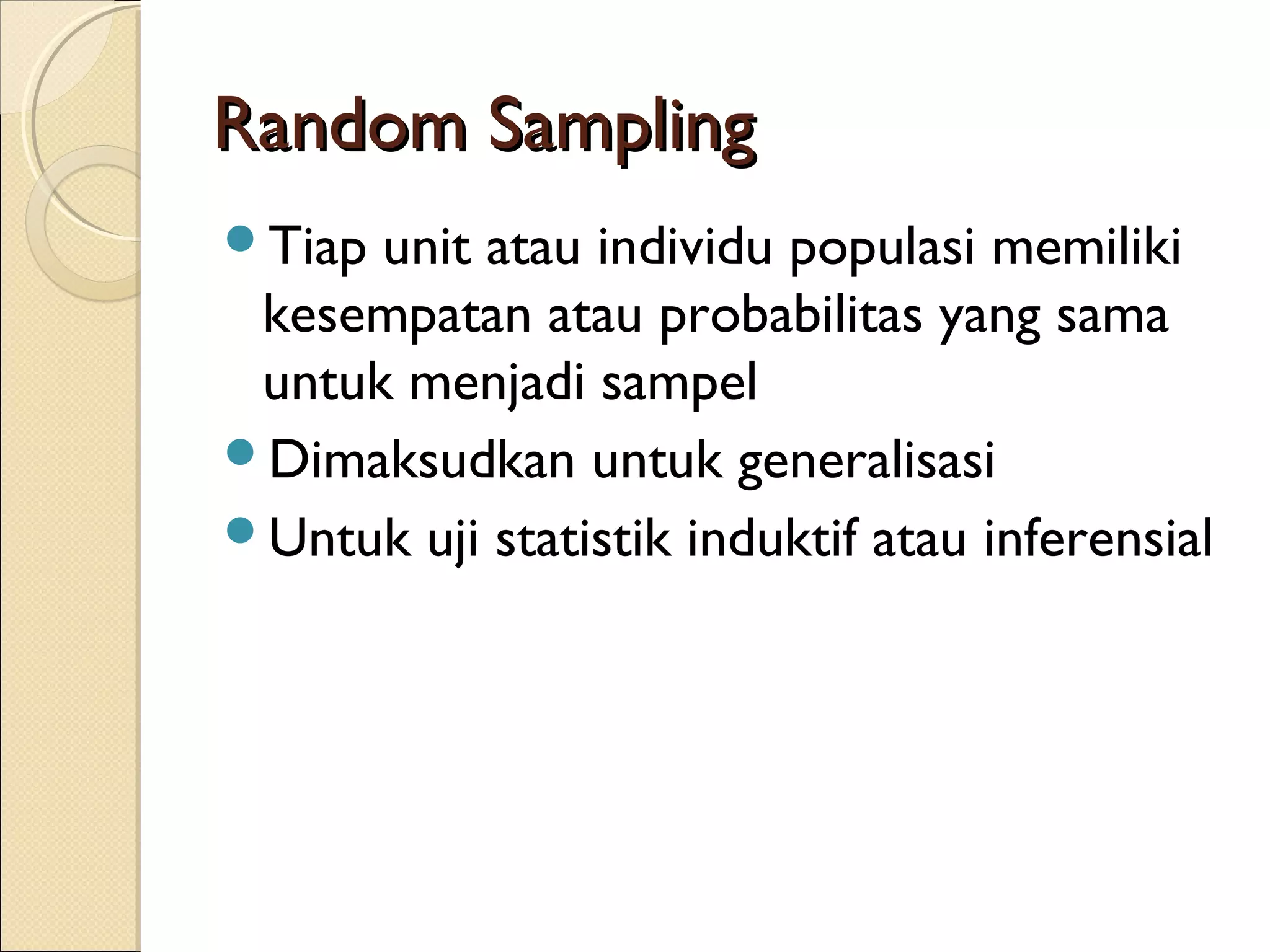 Random Sampling

- Tiap unit atau individu populasi memiliki kesempatan atau probabilitas yang sama untuk menjadi sampel
- Dimaksudkan untuk generalisasi
- Untuk uji statistik induktif atau inferensial